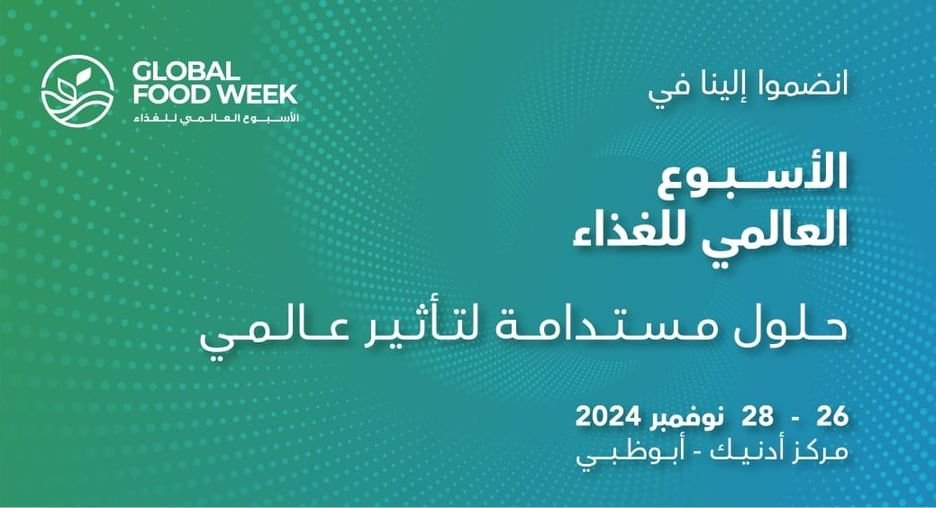 GLOBAL FOOD WEEK
الأسبوع العالمي للغذاء

انضموا إلينا في

الأسبوع
العالمي للغذاء

حلول مستدامة لتأثير عالمي

26 - 28 نوفمبر 2024
مركز أدنيك - أبوظبي